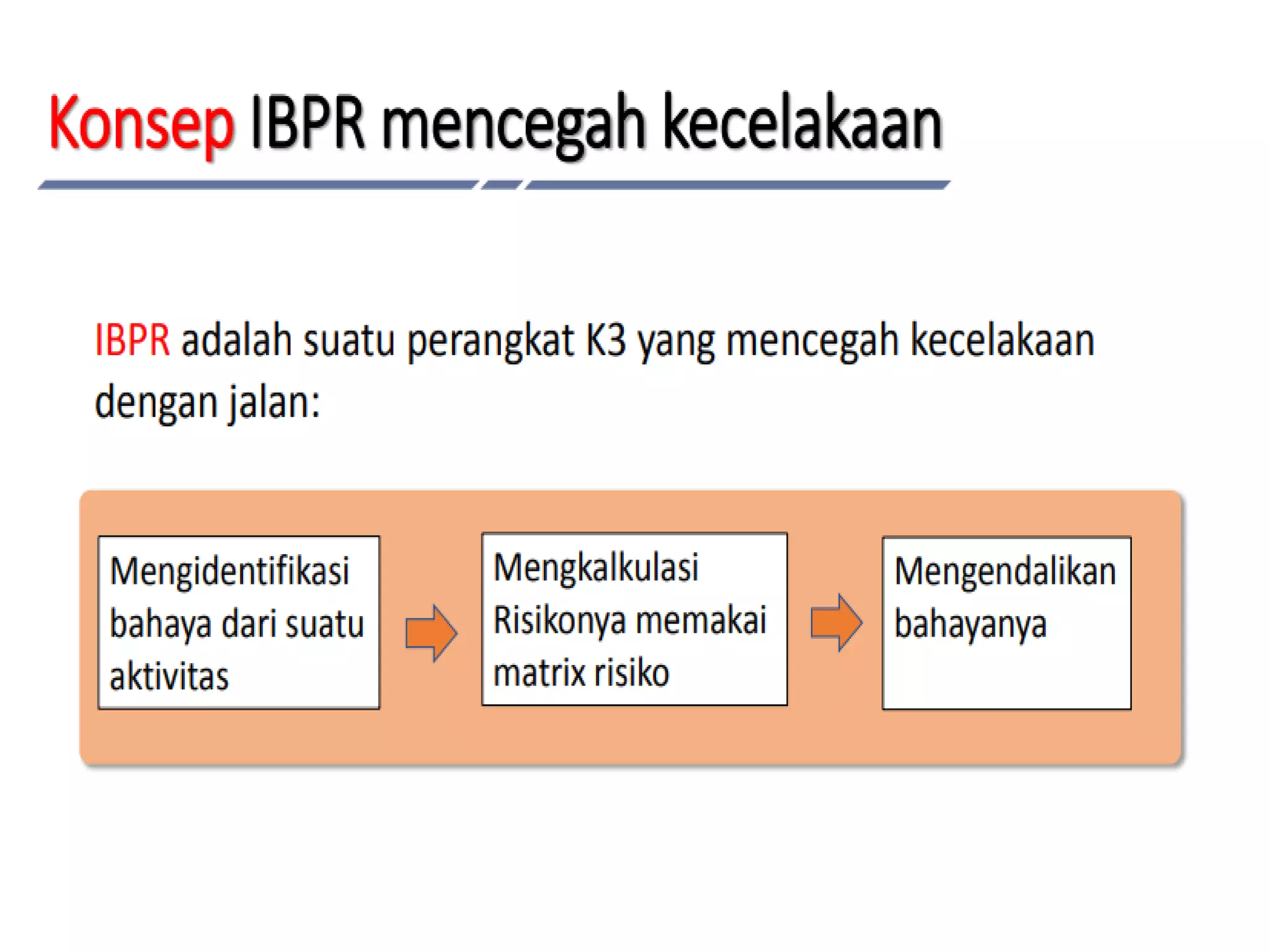 Konsep IBPR mencegah kecelakaan

IBPR adalah suatu perangkat K3 yang mencegah kecelakaan dengan jalan:

Mengidentifikasi bahaya dari suatu aktivitas

Mengkalkulasi Risikonya memakai matrix risiko

Mengendalikan bahayanya